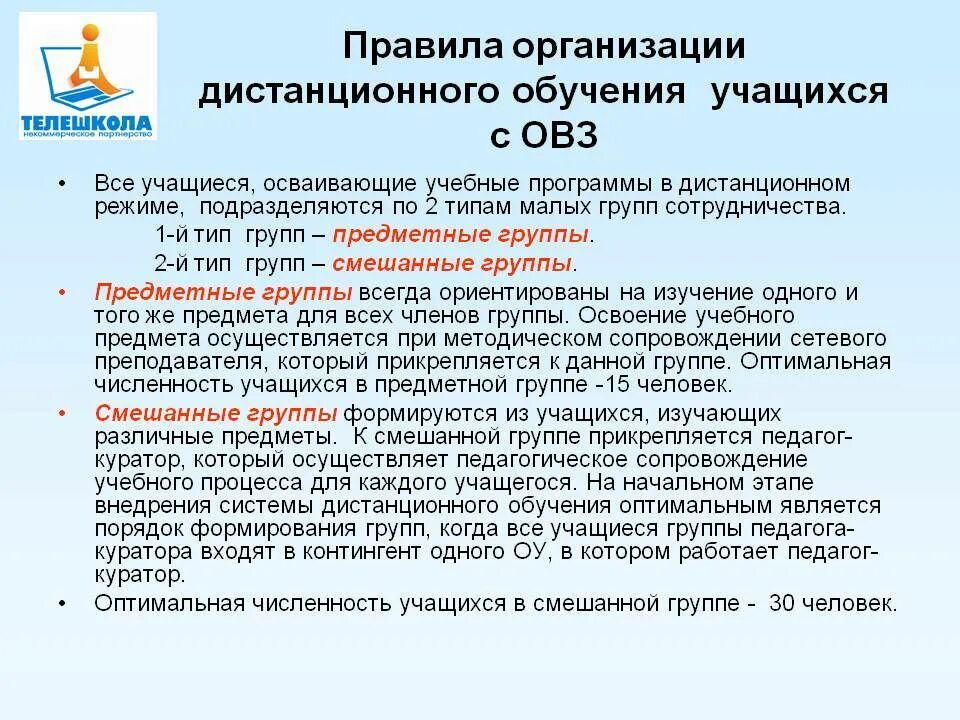 ТЕЛЕШКОЛА
некоммерческое партнерство

Правила организации дистанционного обучения учащихся с ОВЗ

• Все учащиеся, осваивающие учебные программы в дистанционном режиме, подразделяются по 2 типам малых групп сотрудничества.
1-й тип групп – предметные группы.
2-й тип групп – смешанные группы.

• Предметные группы всегда ориентированы на изучение одного и того же предмета для всех членов группы. Освоение учебного предмета осуществляется при методическом сопровождении сетевого преподавателя, который прикрепляется к данной группе. Оптимальная численность учащихся в предметной группе -15 человек.

• Смешанные группы формируются из учащихся, изучающих различные предметы. К смешанной группе прикрепляется педагог-куратор, который осуществляет педагогическое сопровождение учебного процесса для каждого учащегося. На начальном этапе внедрения системы дистанционного обучения оптимальным является порядок формирования групп, когда все учащиеся группы педагога-куратора входят в контингент одного ОУ, в котором работает педагог-куратор.

• Оптимальная численность учащихся в смешанной группе - 30 человек.